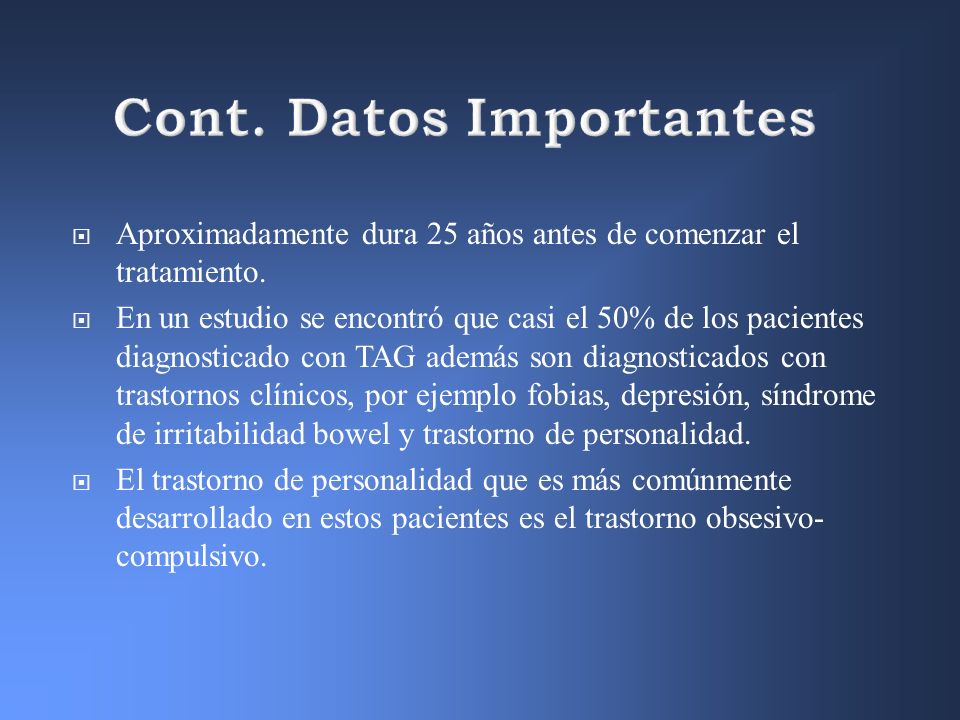 Cont. Datos Importantes

Aproximadamente dura 25 años antes de comenzar el tratamiento.

En un estudio se encontró que casi el 50% de los pacientes diagnosticado con TAG además son diagnosticados con trastornos clínicos, por ejemplo fobias, depresión, síndrome de irritabilidad bowel y trastorno de personalidad.

El trastorno de personalidad que es más comúnmente desarrollado en estos pacientes es el trastorno obsesivo-compulsivo.